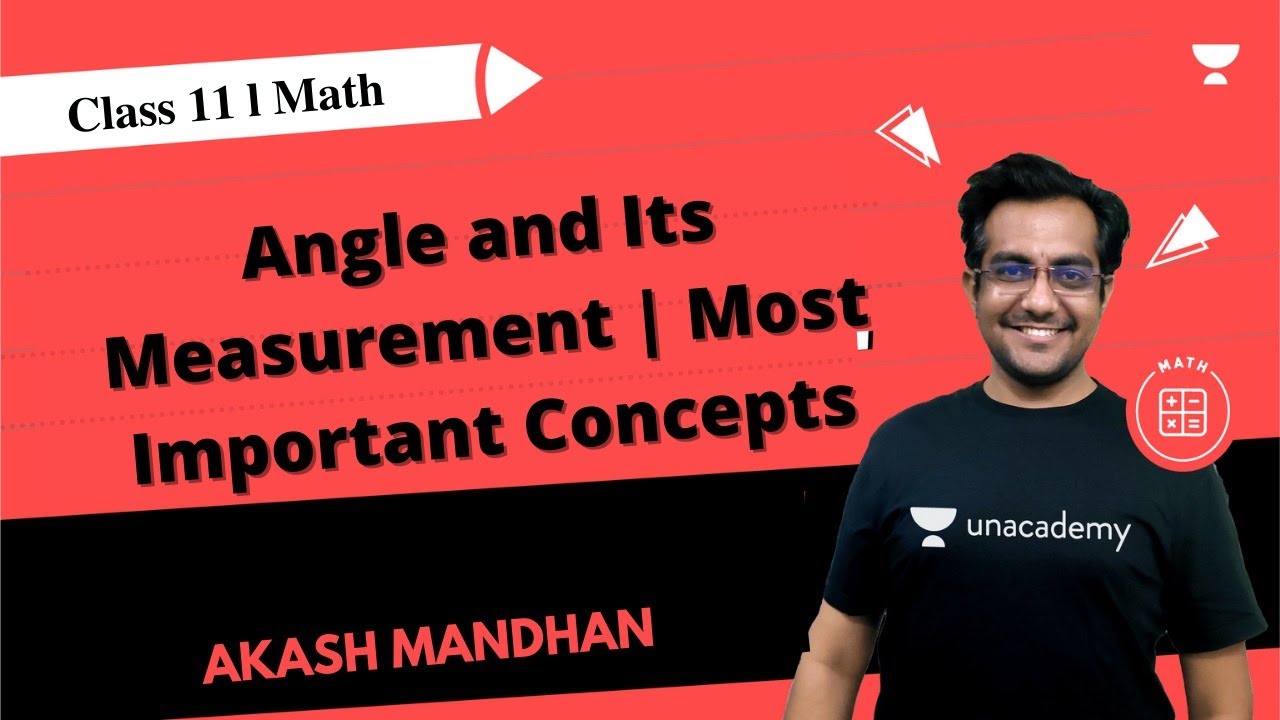 Class 11 l Math

Angle and Its Measurement | Most Important Concepts

MATH

unacademy

AKASH MANDHAN